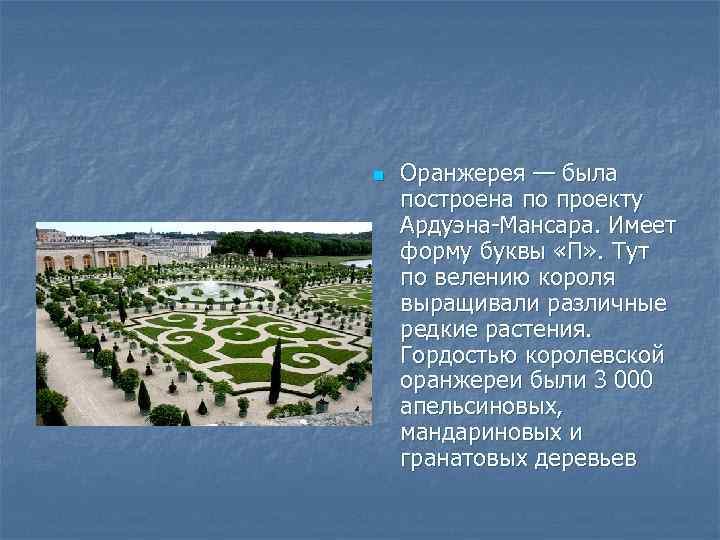 Оранжерея — была построена по проекту Ардуэна-Мансара. Имеет форму буквы «П». Тут по велению короля выращивали различные редкие растения. Гордостью королевской оранжереи были 3 000 апельсиновых, мандариновых и гранатовых деревьев